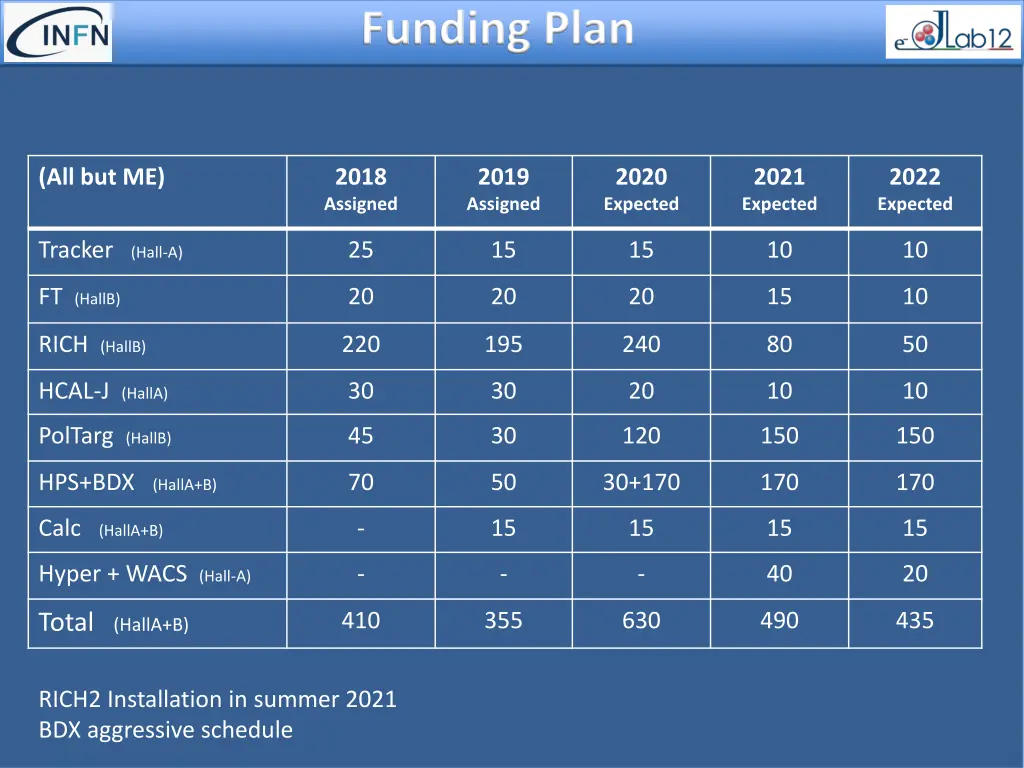 INFN

Funding Plan

e JLab12

| (All but ME) | 2018 Assigned | 2019 Assigned | 2020 Expected | 2021 Expected | 2022 Expected |
|---|---|---|---|---|---|
| Tracker (Hall-A) | 25 | 15 | 15 | 10 | 10 |
| FT (HallB) | 20 | 20 | 20 | 15 | 10 |
| RICH (HallB) | 220 | 195 | 240 | 80 | 50 |
| HCAL-J (HallA) | 30 | 30 | 20 | 10 | 10 |
| PolTarg (HallB) | 45 | 30 | 120 | 150 | 150 |
| HPS+BDX (HallA+B) | 70 | 50 | 30+170 | 170 | 170 |
| Calc (HallA+B) | - | 15 | 15 | 15 | 15 |
| Hyper + WACS (Hall-A) | - | - | - | 40 | 20 |
| Total (HallA+B) | 410 | 355 | 630 | 490 | 435 |

RICH2 Installation in summer 2021
BDX aggressive schedule